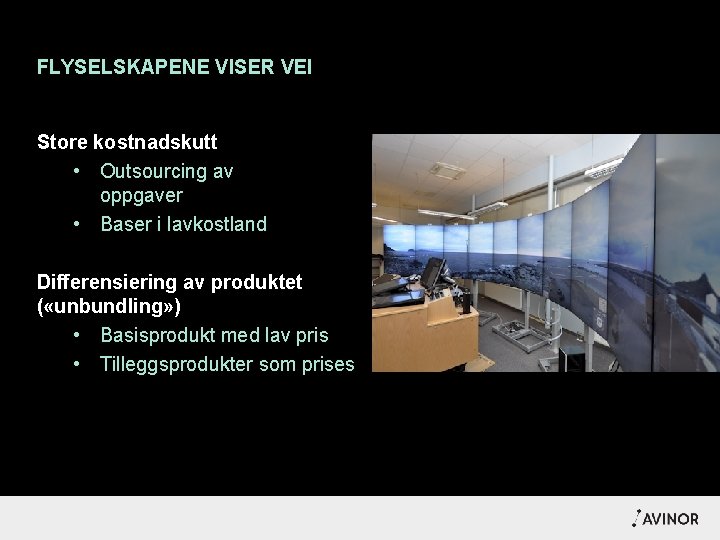 FLYSELSKAPENE VISER VEI

Store kostnadskutt
• Outsourcing av oppgaver
• Baser i lavkostland

Differensiering av produktet («unbundling»)
• Basisprodukt med lav pris
• Tilleggsprodukter som prises

AVINOR